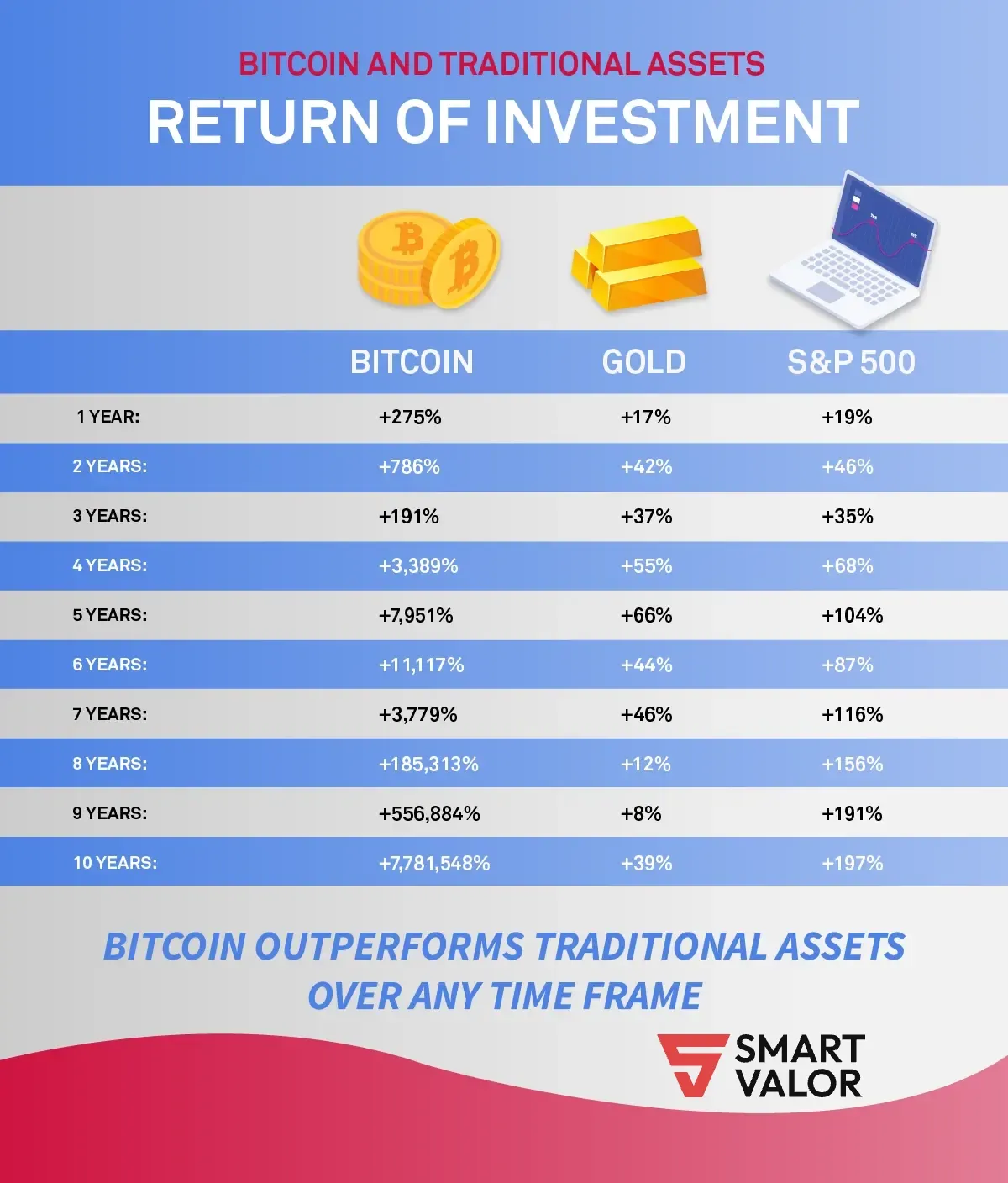 BITCOIN AND TRADITIONAL ASSETS
RETURN OF INVESTMENT

| | BITCOIN | GOLD | S&P 500 |
|---|---|---|---|
| 1 YEAR: | +275% | +17% | +19% |
| 2 YEARS: | +786% | +42% | +46% |
| 3 YEARS: | +191% | +37% | +35% |
| 4 YEARS: | +3,389% | +55% | +68% |
| 5 YEARS: | +7,951% | +66% | +104% |
| 6 YEARS: | +11,117% | +44% | +87% |
| 7 YEARS: | +3,779% | +46% | +116% |
| 8 YEARS: | +185,313% | +12% | +156% |
| 9 YEARS: | +556,884% | +8% | +191% |
| 10 YEARS: | +7,781,548% | +39% | +197% |

BITCOIN OUTPERFORMS TRADITIONAL ASSETS OVER ANY TIME FRAME

SMART VALOR